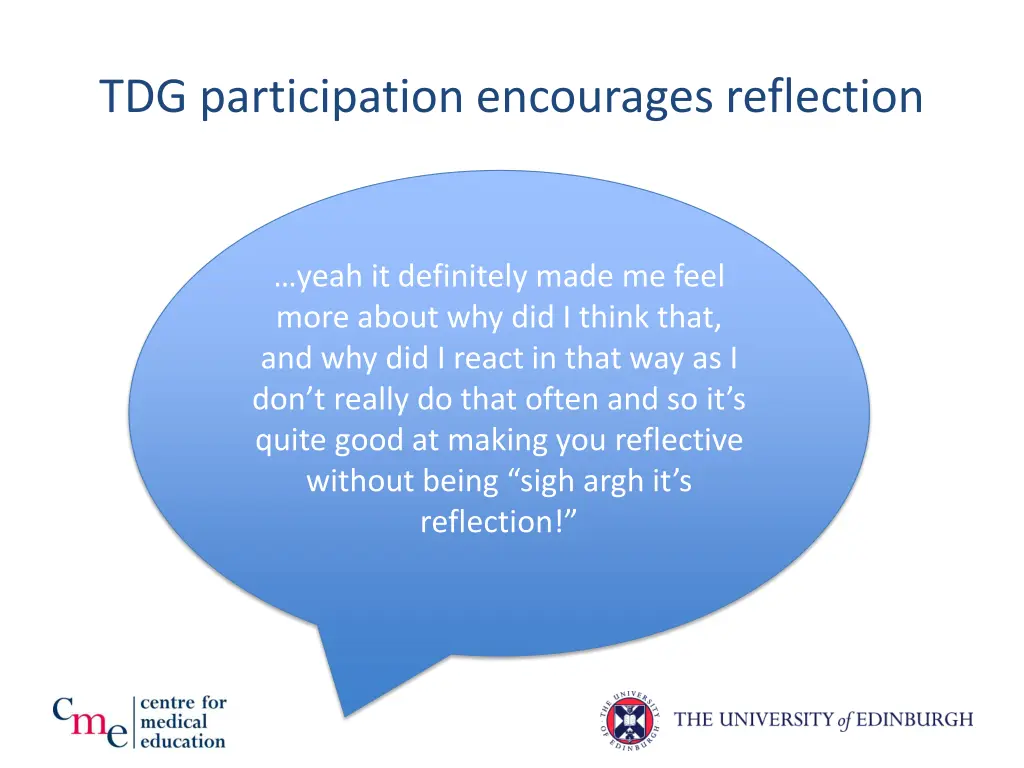 TDG participation encourages reflection

…yeah it definitely made me feel more about why did I think that, and why did I react in that way as I don’t really do that often and so it’s quite good at making you reflective without being “sigh argh it’s reflection!”

cme centre for medical education

THE UNIVERSITY OF EDINBURGH

THE UNIVERSITY of EDINBURGH